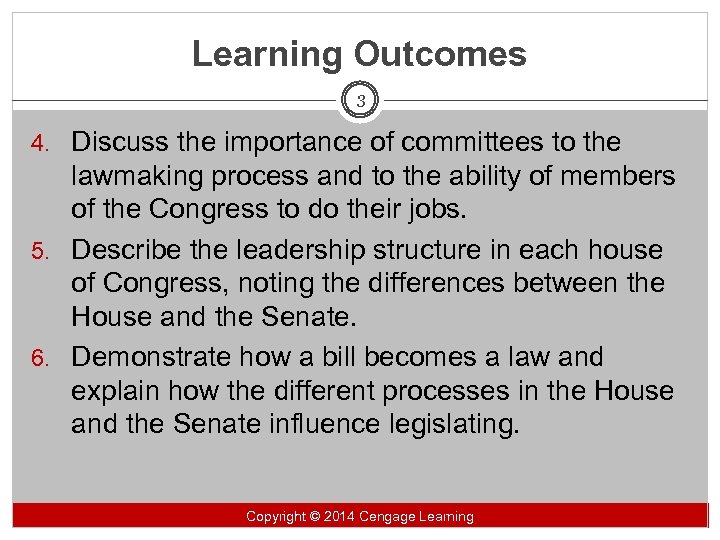 Learning Outcomes

3

4. Discuss the importance of committees to the lawmaking process and to the ability of members of the Congress to do their jobs.

5. Describe the leadership structure in each house of Congress, noting the differences between the House and the Senate.

6. Demonstrate how a bill becomes a law and explain how the different processes in the House and the Senate influence legislating.

Copyright © 2014 Cengage Learning